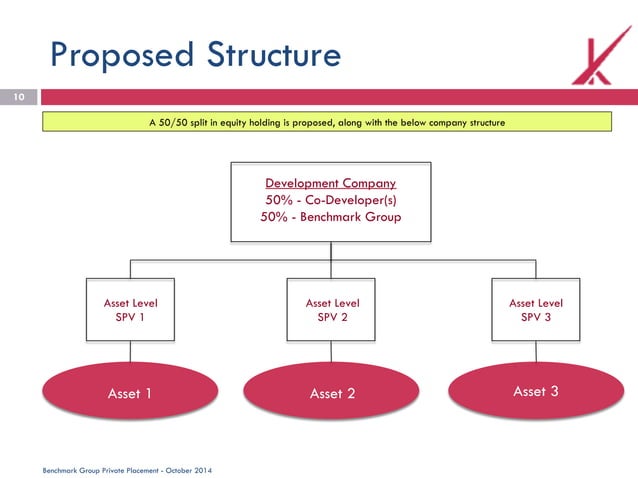 Proposed Structure

10

A 50/50 split in equity holding is proposed, along with the below company structure

Development Company
50% - Co-Developer(s)
50% - Benchmark Group

Asset Level
SPV 1

Asset Level
SPV 2

Asset Level
SPV 3

Asset 1

Asset 2

Asset 3

Benchmark Group Private Placement - October 2014